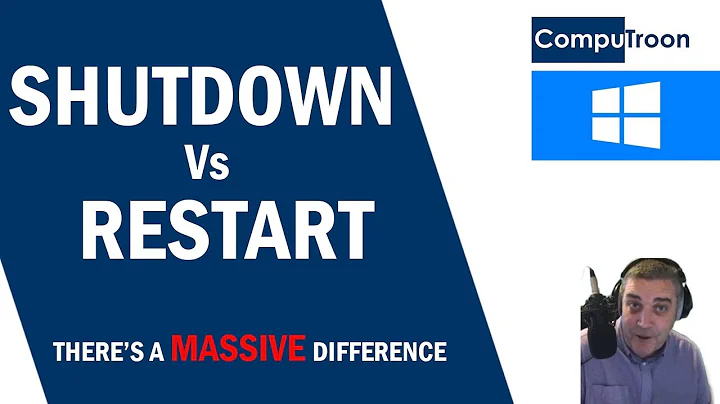 SHUTDOWN
Vs
RESTART

THERE'S A MASSIVE DIFFERENCE

CompuTroon